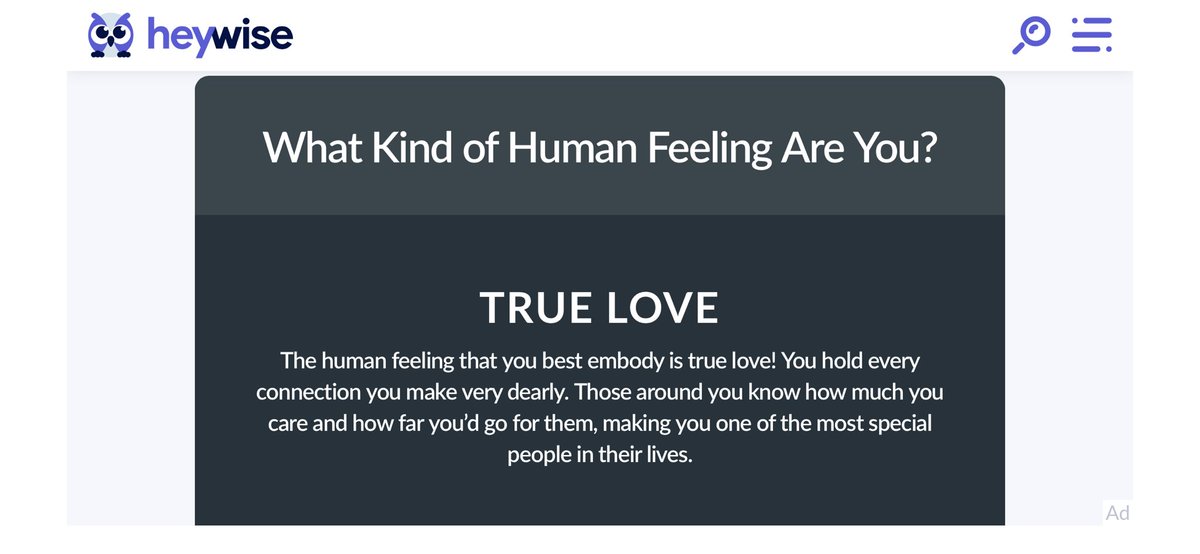 heywise

What Kind of Human Feeling Are You?

TRUE LOVE

The human feeling that you best embody is true love! You hold every connection you make very dearly. Those around you know how much you care and how far you'd go for them, making you one of the most special people in their lives.

Ad